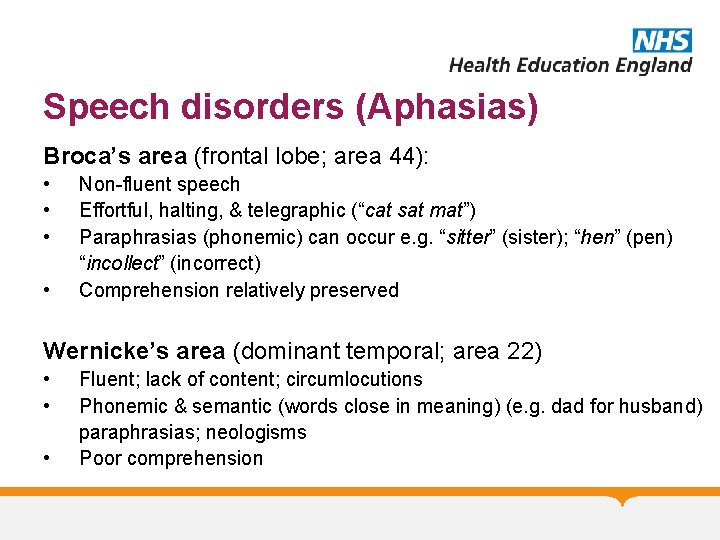 NHS
Health Education England

Speech disorders (Aphasias)

Broca's area (frontal lobe; area 44):
• Non-fluent speech
• Effortful, halting, & telegraphic ("cat sat mat")
• Paraphrasias (phonemic) can occur e.g. "sitter" (sister); "hen" (pen) "incollect" (incorrect)
• Comprehension relatively preserved

Wernicke's area (dominant temporal; area 22)
• Fluent; lack of content; circumlocutions
• Phonemic & semantic (words close in meaning) (e.g. dad for husband) paraphrasias; neologisms
• Poor comprehension